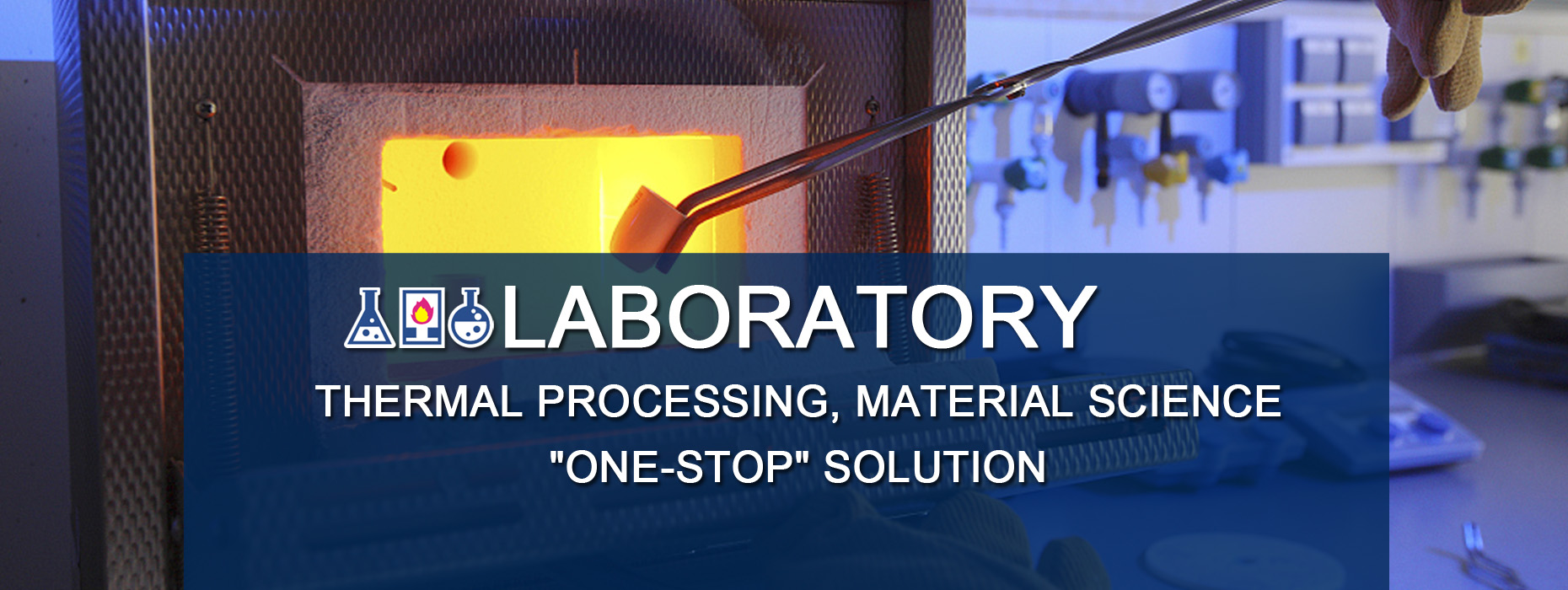 LABORATORY

THERMAL PROCESSING, MATERIAL SCIENCE

"ONE-STOP" SOLUTION